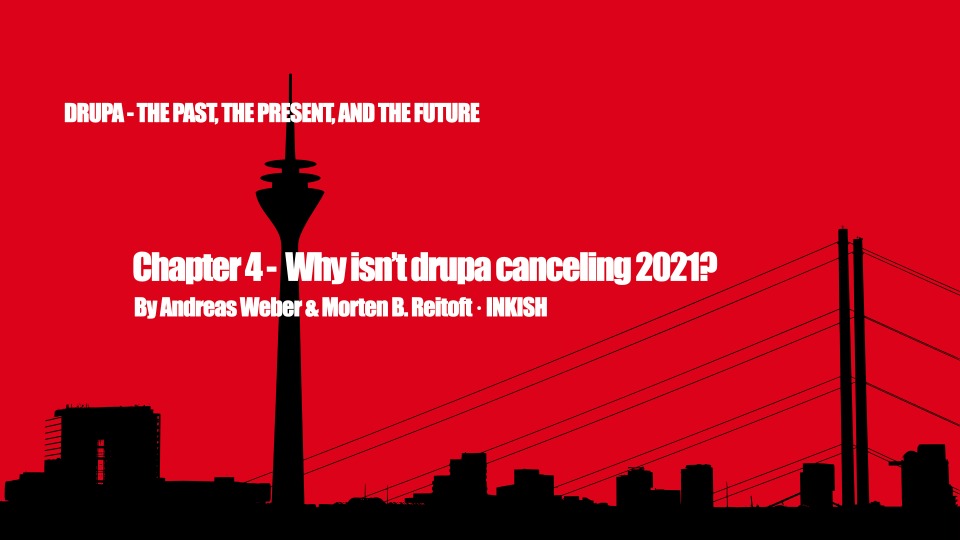 DRUPA - THE PAST, THE PRESENT, AND THE FUTURE

Chapter 4 - Why isn't drupa canceling 2021?

By Andreas Weber & Morten B. Reitoft · INKISH